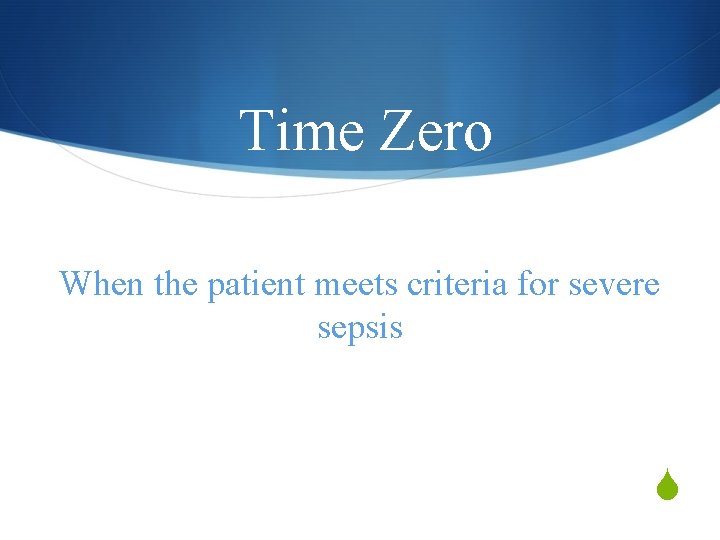 Time Zero

When the patient meets criteria for severe sepsis